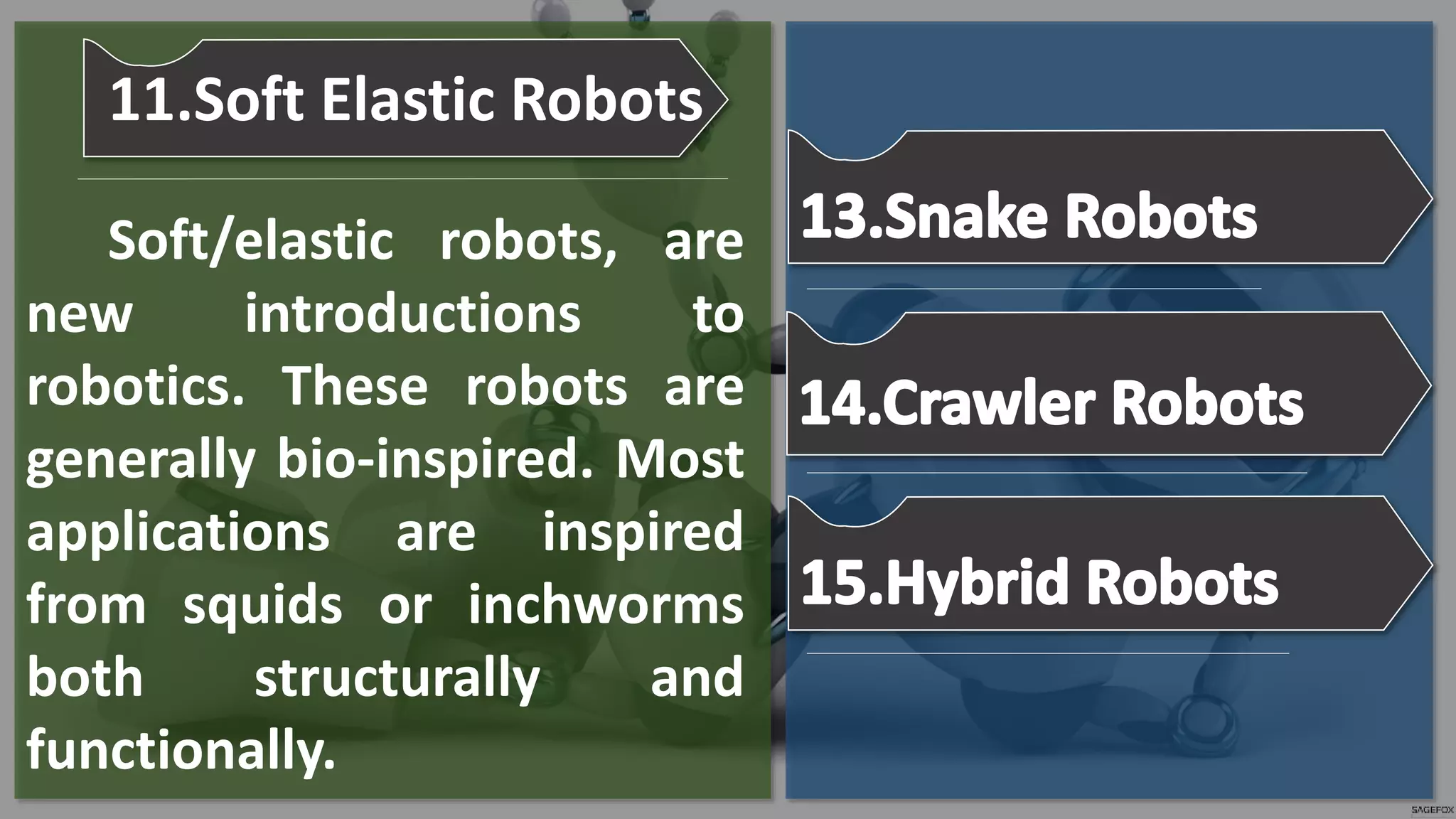 11.Soft Elastic Robots

Soft/elastic robots, are new introductions to robotics. These robots are generally bio-inspired. Most applications are inspired from squids or inchworms both structurally and functionally.

13.Snake Robots

14.Crawler Robots

15.Hybrid Robots

SAGEFOX